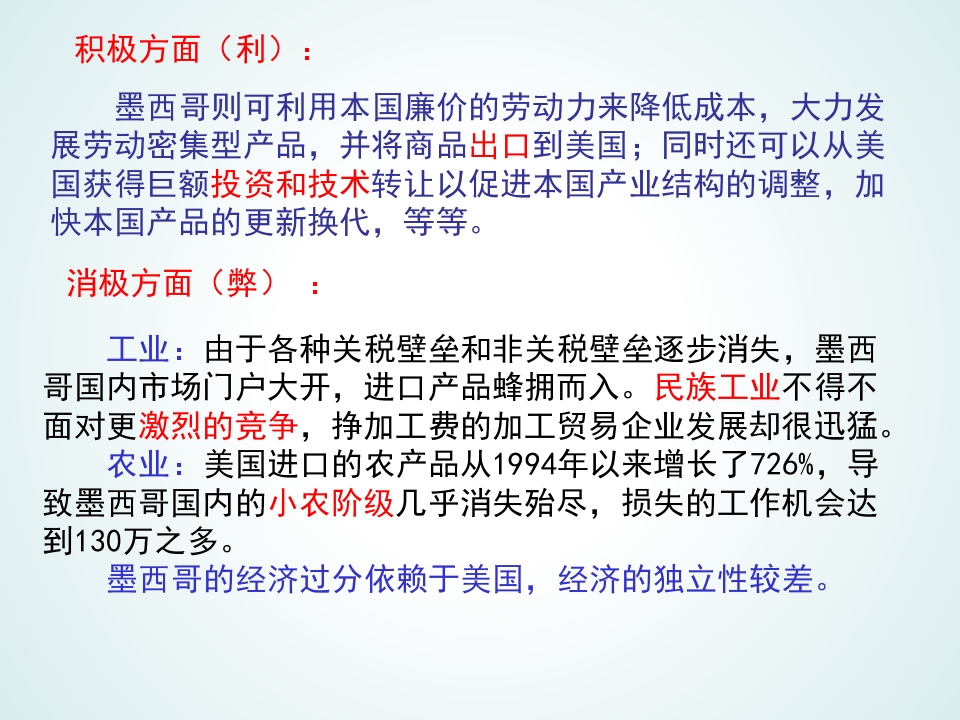 积极方面（利）：

墨西哥则可利用本国廉价的劳动力来降低成本，大力发展劳动密集型产品，并将商品出口到美国；同时还可以从美国获得巨额投资和技术转让以促进本国产业结构的调整，加快本国产品的更新换代，等等。

消极方面（弊）：

工业：由于各种关税壁垒和非关税壁垒逐步消失，墨西哥国内市场门户大开，进口产品蜂拥而入。民族工业不得不面对更激烈的竞争，挣加工费的加工贸易企业发展却很迅猛。

农业：美国进口的农产品从1994年以来增长了726%，导致墨西哥国内的小农阶级几乎消失殆尽，损失的工作机会达到130万之多。

墨西哥的经济过分依赖于美国，经济的独立性较差。